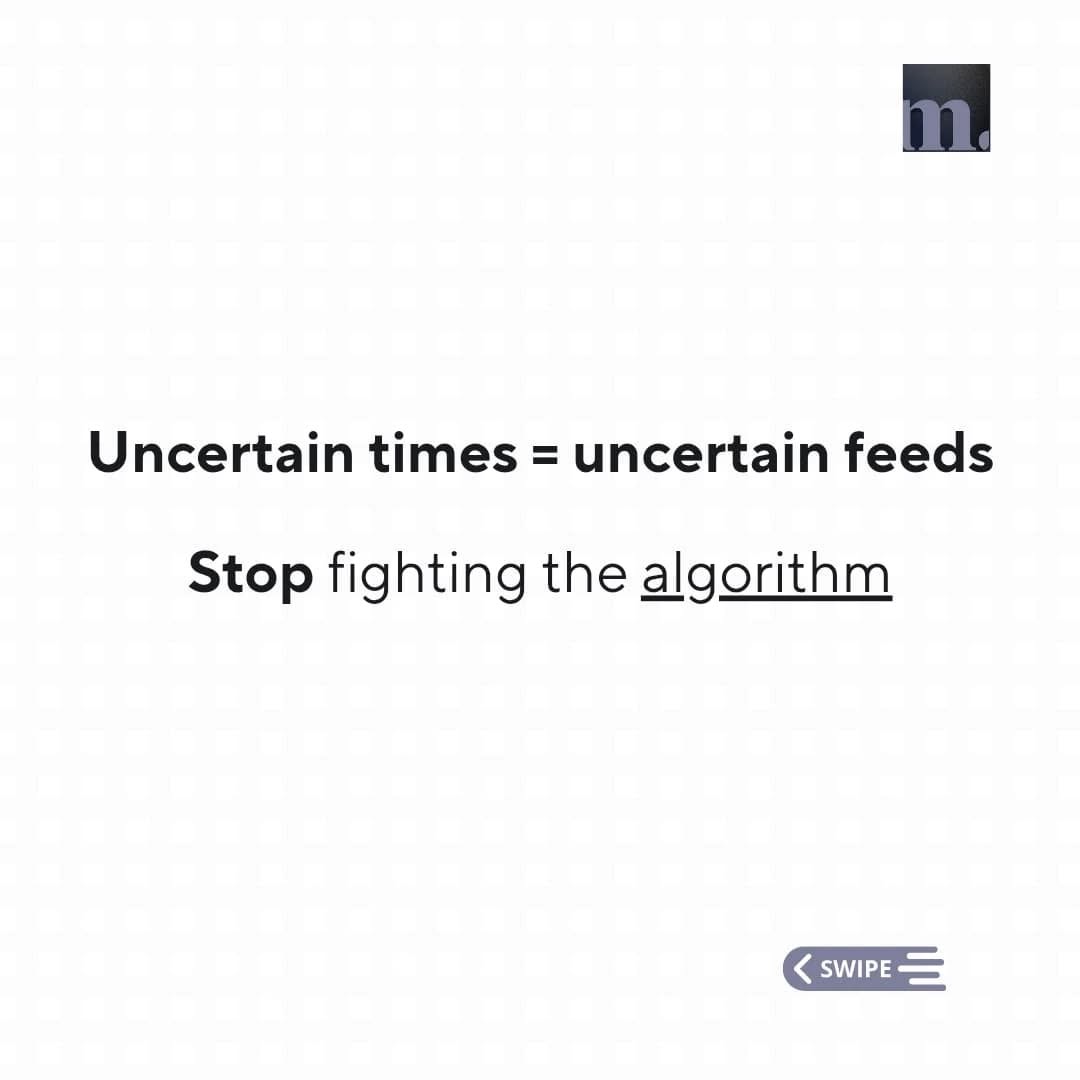 m.

Uncertain times = uncertain feeds

Stop fighting the algorithm

SWIPE